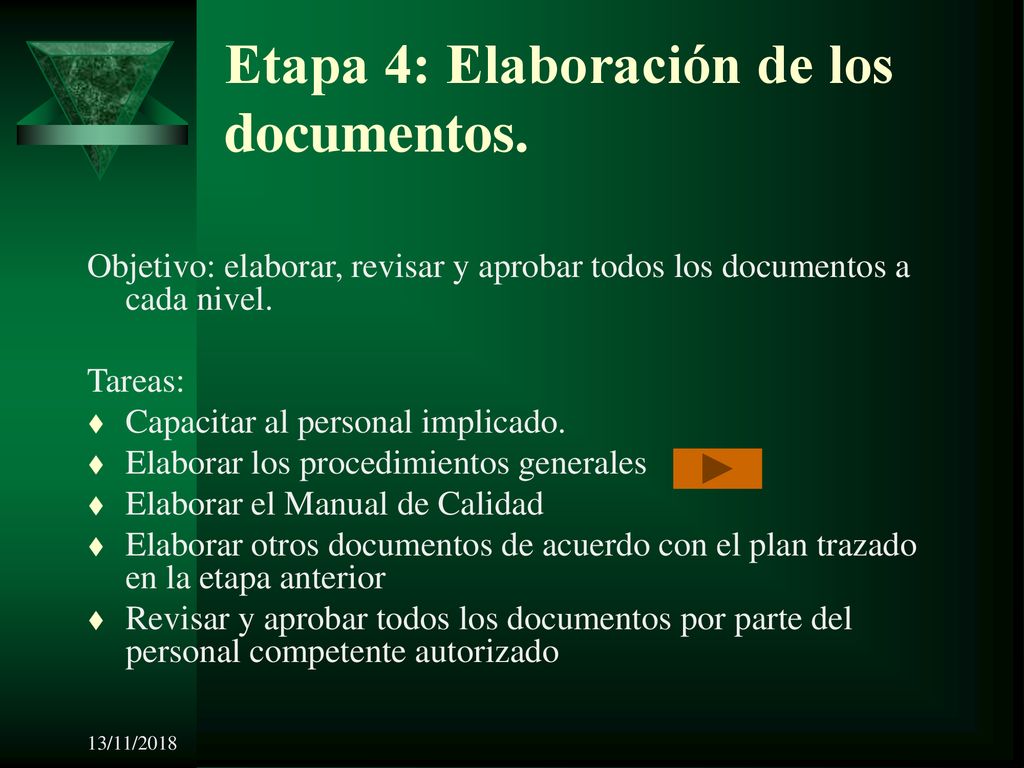 Etapa 4: Elaboración de los documentos.

Objetivo: elaborar, revisar y aprobar todos los documentos a cada nivel.

Tareas:
♦ Capacitar al personal implicado.
♦ Elaborar los procedimientos generales
♦ Elaborar el Manual de Calidad
♦ Elaborar otros documentos de acuerdo con el plan trazado en la etapa anterior
♦ Revisar y aprobar todos los documentos por parte del personal competente autorizado

13/11/2018